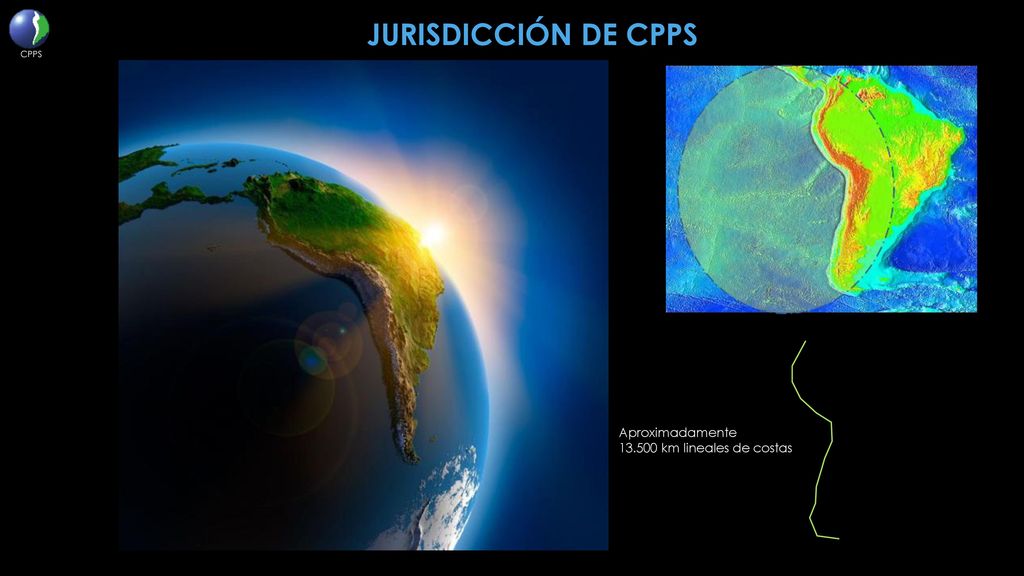 CPPS

JURISDICCIÓN DE CPPS

Aproximadamente
13.500 km lineales de costas